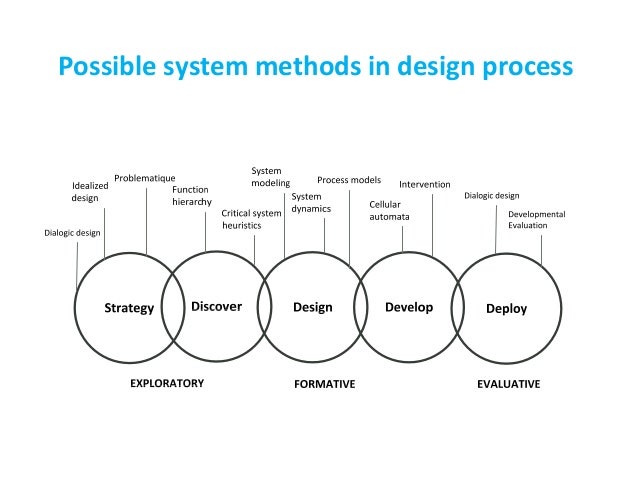 Possible system methods in design process

Dialogic design

Idealized design

Problematique

Function hierarchy

Critical system heuristics

System modeling

System dynamics

Process models

Cellular automata

Intervention

Dialogic design

Developmental Evaluation

Strategy

Discover

Design

Develop

Deploy

EXPLORATORY

FORMATIVE

EVALUATIVE